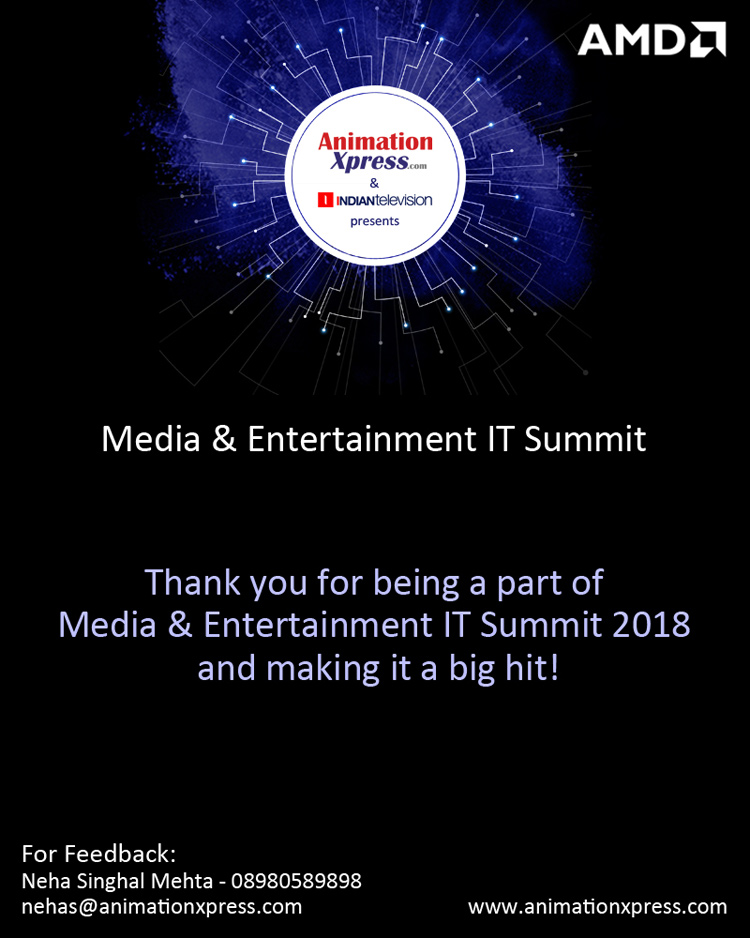 AMD

Animation Xpress.com
&
INDIANtelevision
presents

Media & Entertainment IT Summit

Thank you for being a part of Media & Entertainment IT Summit 2018 and making it a big hit!

For Feedback:
Neha Singhal Mehta - 08980589898
nehas@animationxpress.com

www.animationxpress.com